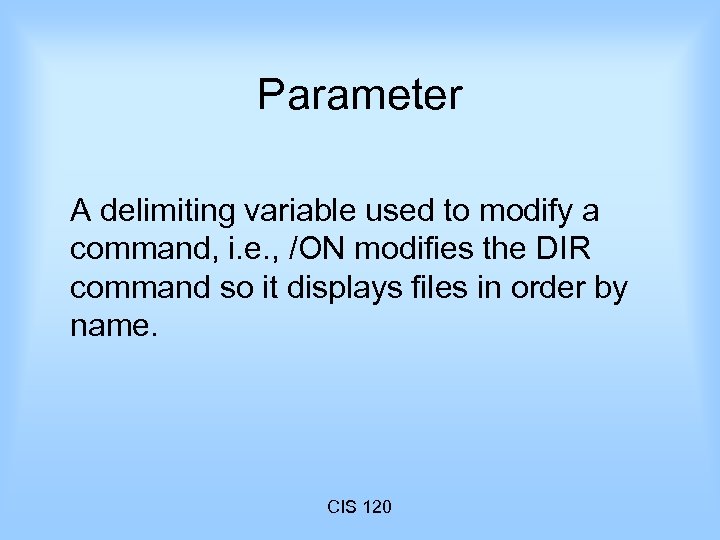 Parameter

A delimiting variable used to modify a command, i.e., /ON modifies the DIR command so it displays files in order by name.

CIS 120